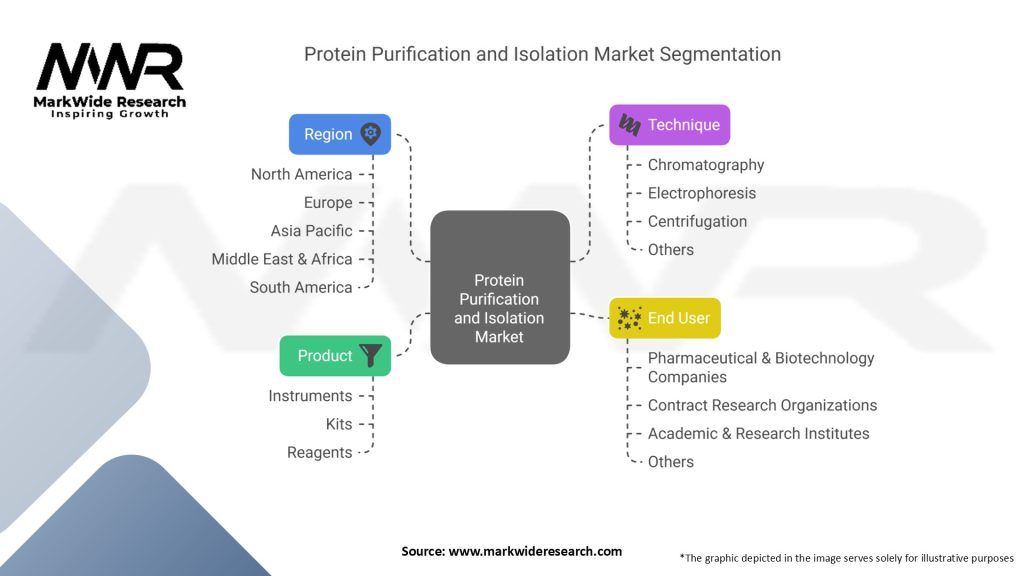 MWR
MarkWide Research
Inspiring Growth

Protein Purification and Isolation Market Segmentation

Region
North America
Europe
Asia Pacific
Middle East & Africa
South America

Product
Instruments
Kits
Reagents

Protein Purification and Isolation Market

Technique
Chromatography
Electrophoresis
Centrifugation
Others

End User
Pharmaceutical & Biotechnology Companies
Contract Research Organizations
Academic & Research Institutes
Others

Source: www.markwideresearch.com

*The graphic depicted in the image serves solely for illustrative purposes